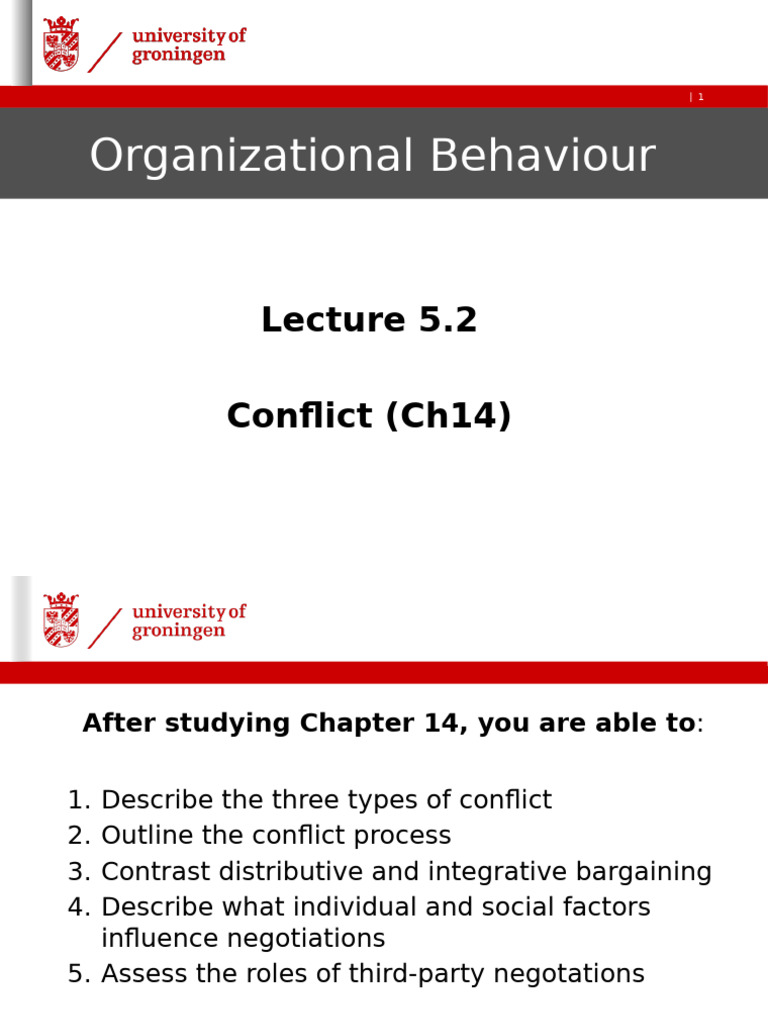 university of groningen

| 1

Organizational Behaviour

Lecture 5.2

Conflict (Ch14)

university of groningen

After studying Chapter 14, you are able to:

1. Describe the three types of conflict
2. Outline the conflict process
3. Contrast distributive and integrative bargaining
4. Describe what individual and social factors influence negotiations
5. Assess the roles of third-party negotations